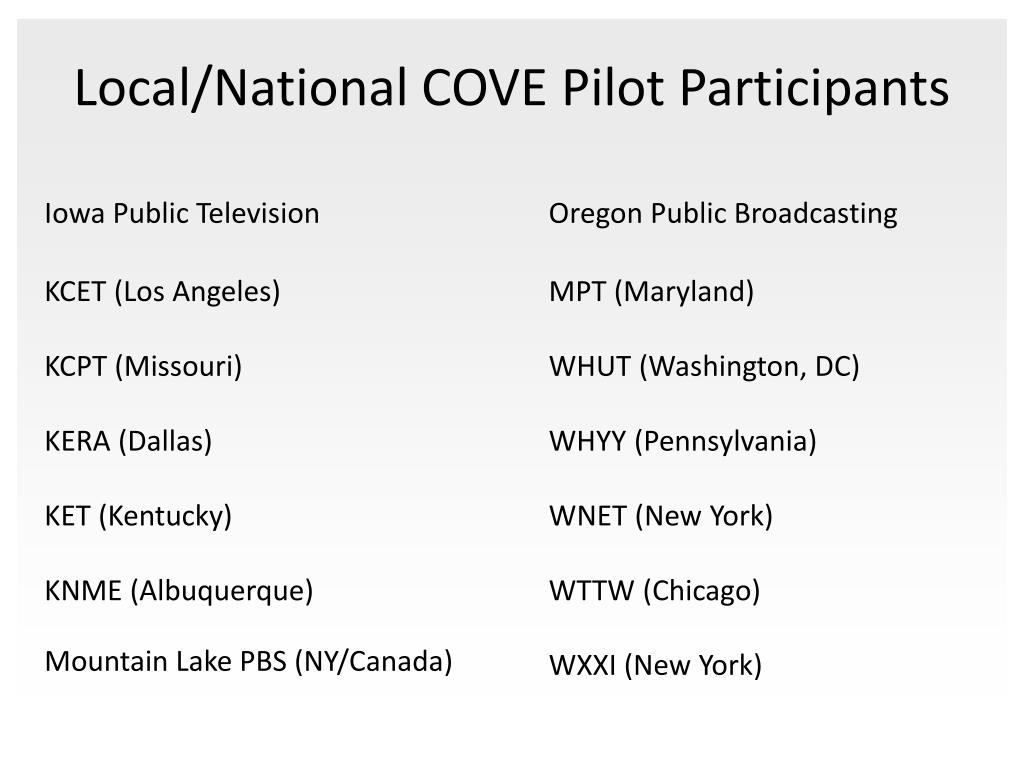 Local/National COVE Pilot Participants

Iowa Public Television

KCET (Los Angeles)

KCPT (Missouri)

KERA (Dallas)

KET (Kentucky)

KNME (Albuquerque)

Mountain Lake PBS (NY/Canada)

Oregon Public Broadcasting

MPT (Maryland)

WHUT (Washington, DC)

WHYY (Pennsylvania)

WNET (New York)

WTTW (Chicago)

WXXI (New York)